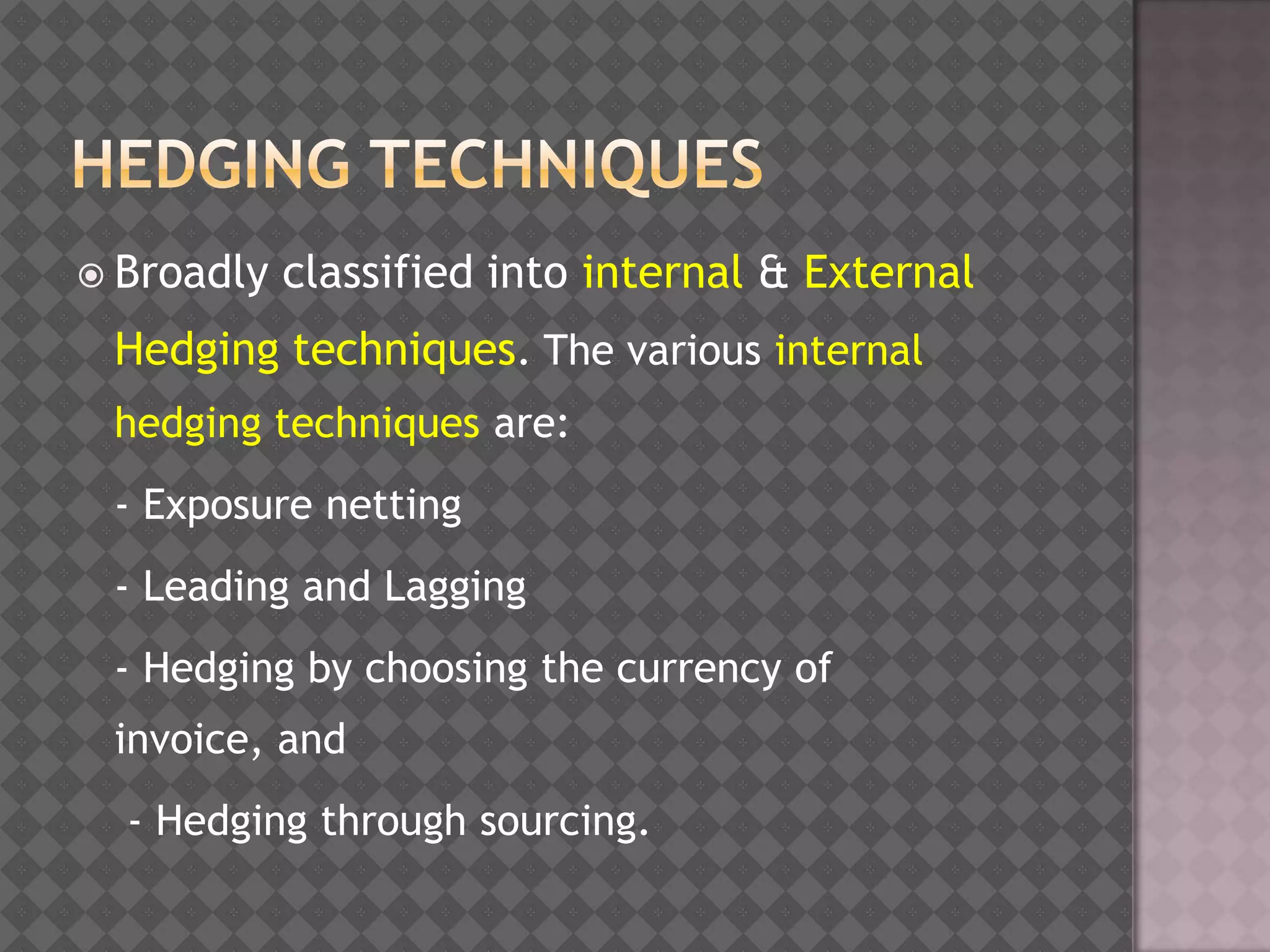 HEDGING TECHNIQUES

Broadly classified into internal & External Hedging techniques. The various internal hedging techniques are:

- Exposure netting

- Leading and Lagging

- Hedging by choosing the currency of invoice, and

- Hedging through sourcing.